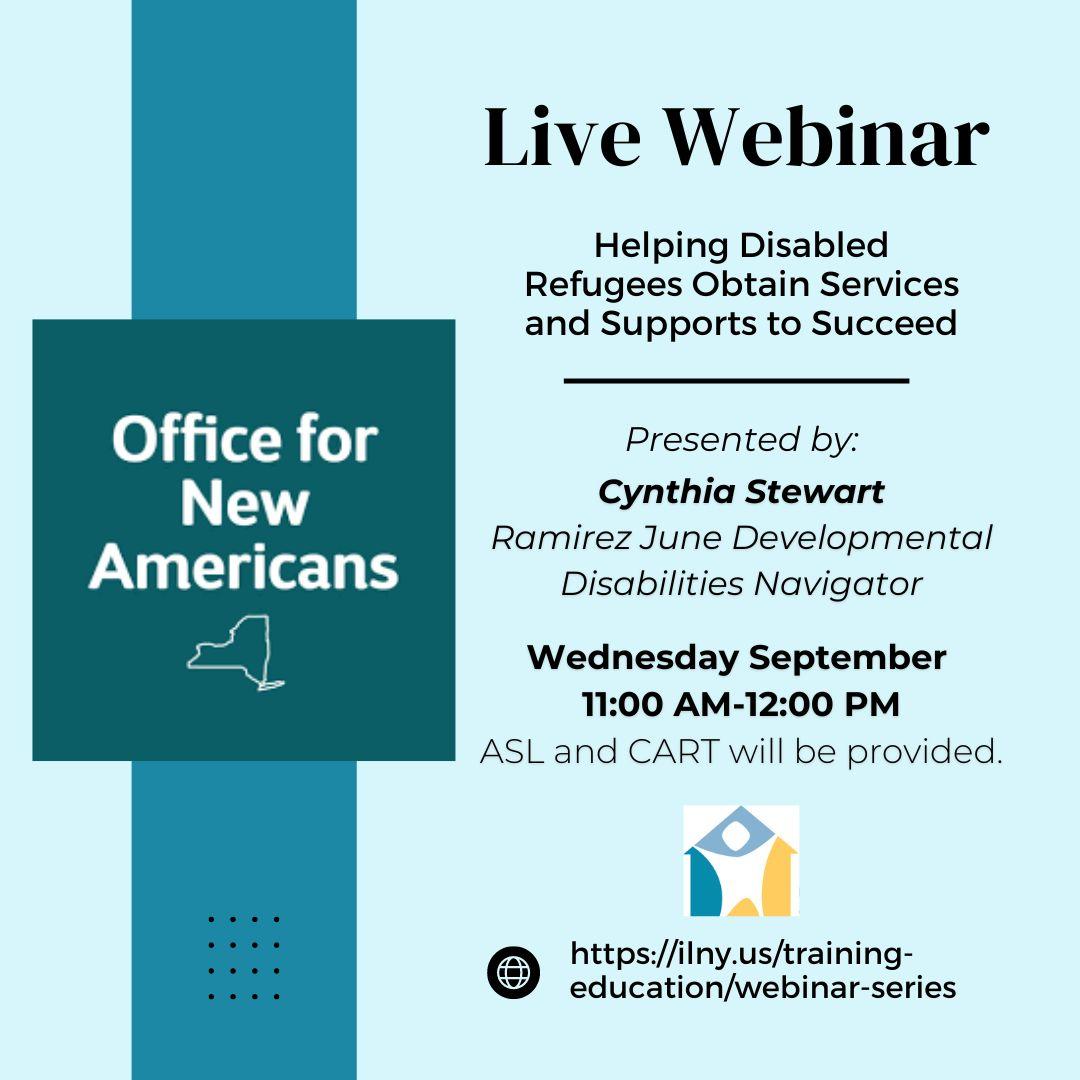 Office for New Americans

Live Webinar

Helping Disabled Refugees Obtain Services and Supports to Succeed

Presented by:
Cynthia Stewart
Ramirez June Developmental Disabilities Navigator

Wednesday September
11:00 AM-12:00 PM
ASL and CART will be provided.

https://ilny.us/training-education/webinar-series